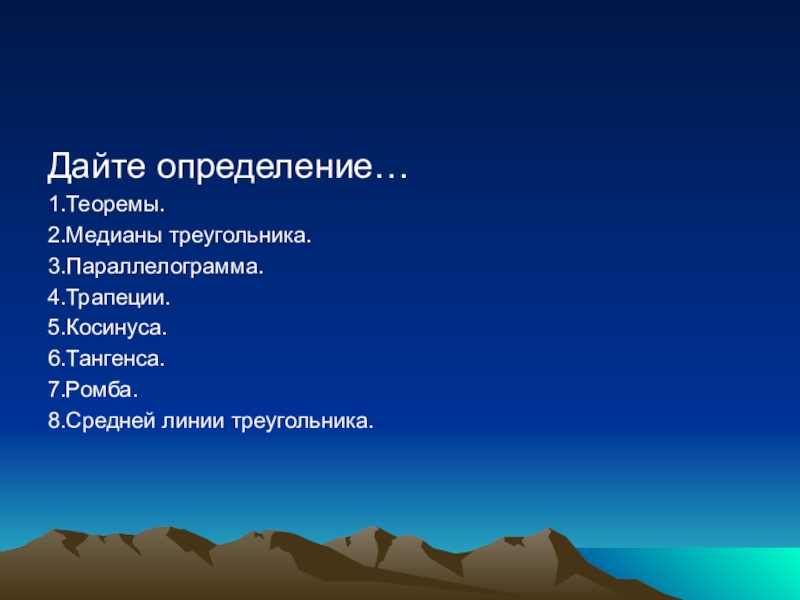 Дайте определение…

1.Теоремы.
2.Медианы треугольника.
3.Параллелограмма.
4.Трапеции.
5.Косинуса.
6.Тангенса.
7.Ромба.
8.Средней линии треугольника.